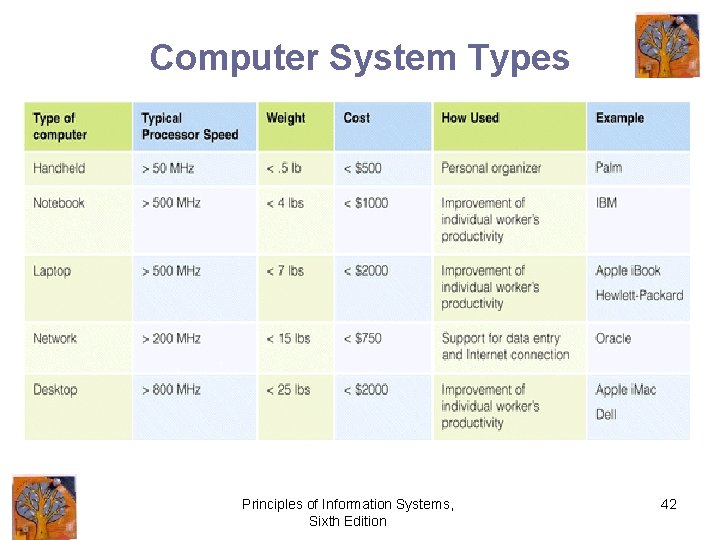 Computer System Types

| Type of computer | Typical Processor Speed | Weight | Cost | How Used | Example |
|---|---|---|---|---|---|
| Handheld | > 50 MHz | < .5 lb | < \$500 | Personal organizer | Palm |
| Notebook | > 500 MHz | < 4 lbs | < \$1000 | Improvement of individual worker's productivity | IBM |
| Laptop | > 500 MHz | < 7 lbs | < \$2000 | Improvement of individual worker's productivity | Apple iBook Hewlett-Packard |
| Network | > 200 MHz | < 15 lbs | < \$750 | Support for data entry and Internet connection | Oracle |
| Desktop | > 800 MHz | < 25 lbs | < \$2000 | Improvement of individual worker's productivity | Apple iMac Dell |

Principles of Information Systems, Sixth Edition

42